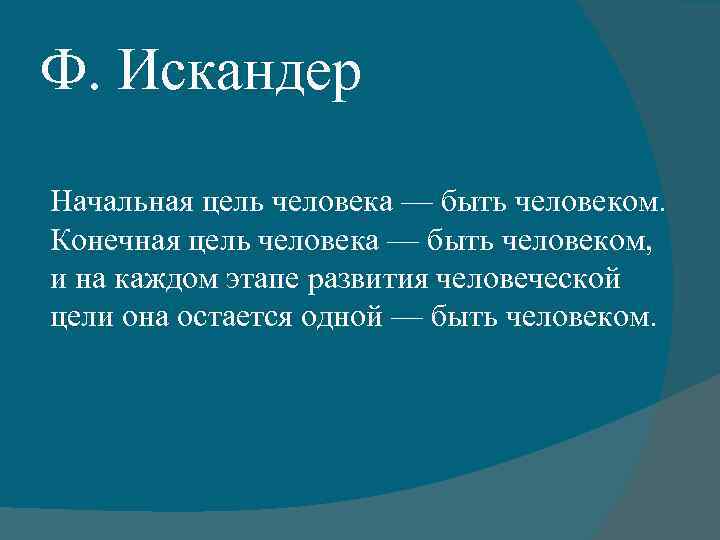 Ф. Искандер

Начальная цель человека — быть человеком. Конечная цель человека — быть человеком, и на каждом этапе развития человеческой цели она остается одной — быть человеком.